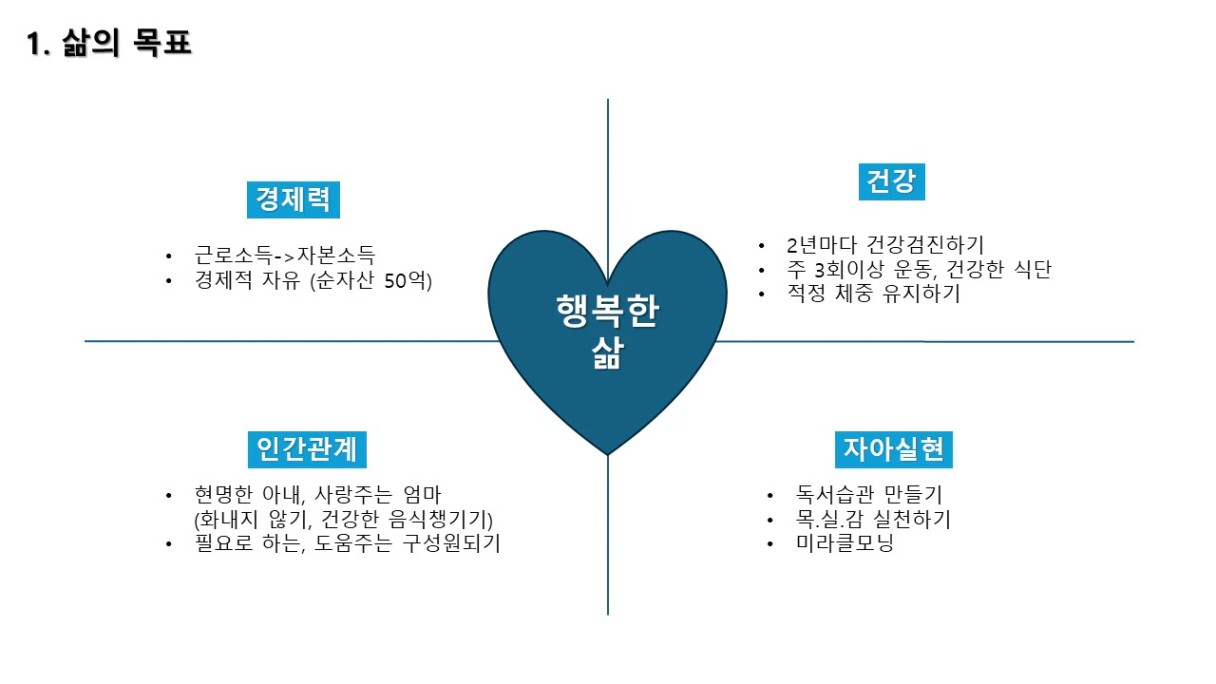 1. 삶의 목표

경제력

• 근로소득->자본소득
• 경제적 자유 (순자산 50억)

건강

• 2년마다 건강검진하기
• 주 3회이상 운동, 건강한 식단
• 적정 체중 유지하기

행복한 삶

인간관계

• 현명한 아내, 사랑주는 엄마 (화내지 않기, 건강한 음식챙기기)
• 필요로 하는, 도움주는 구성원되기

자아실현

• 독서습관 만들기
• 목.실.감 실천하기
• 미라클모닝